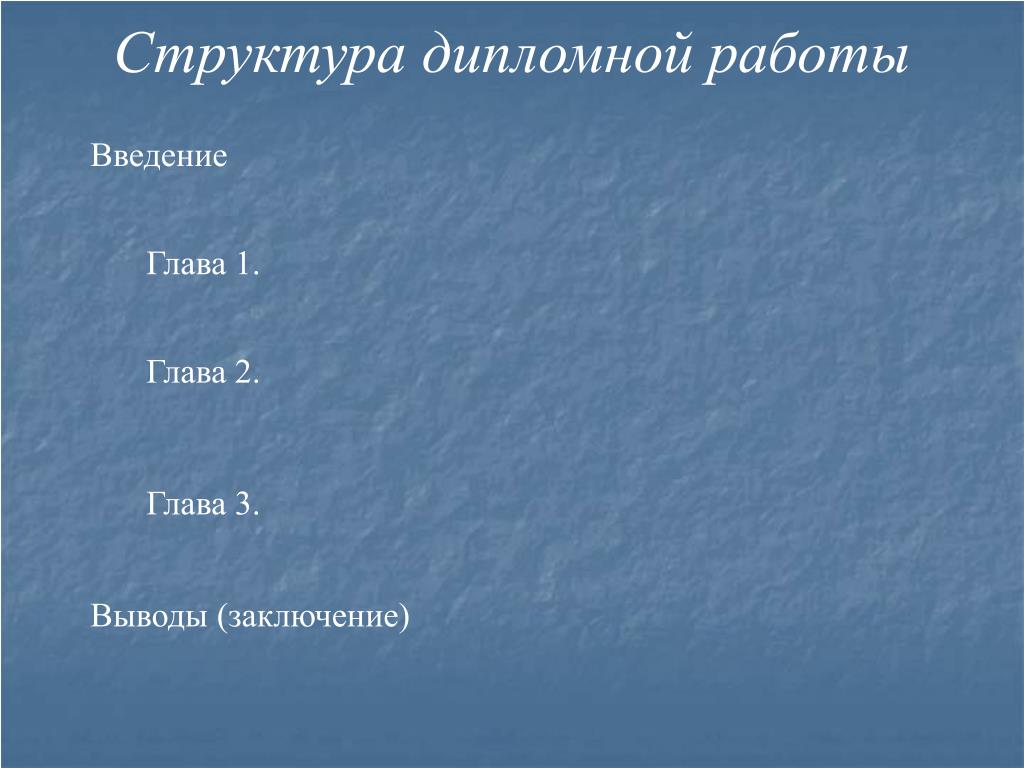 Структура дипломной работы

Введение

Глава 1.

Глава 2.

Глава 3.

Выводы (заключение)